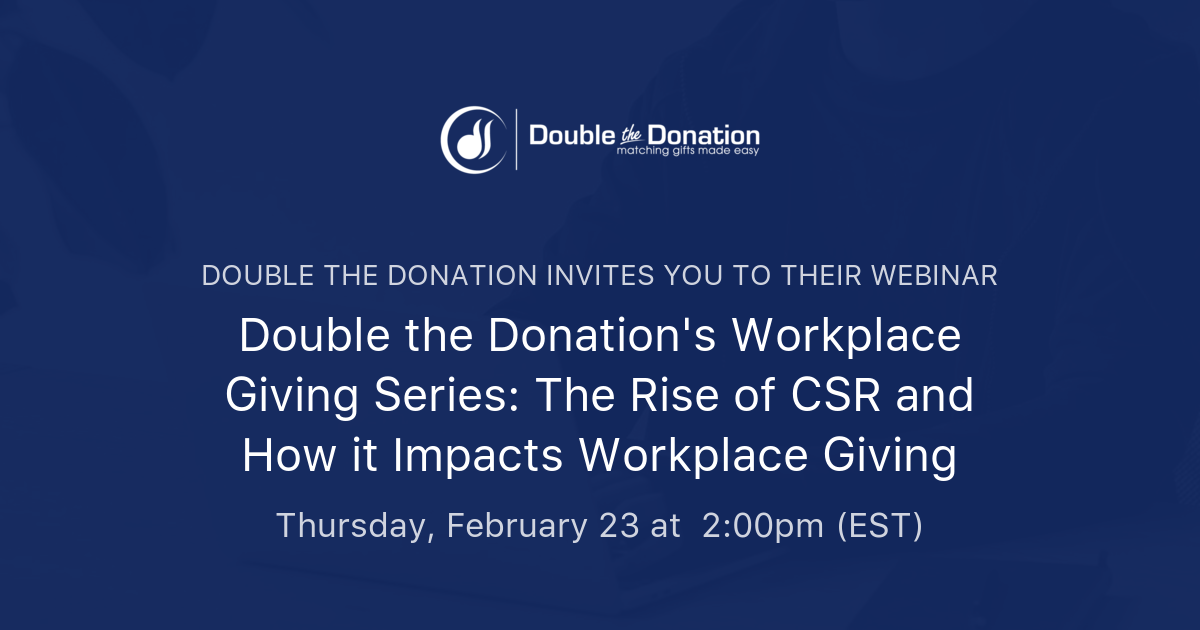 Double the Donation
matching gifts made easy

DOUBLE THE DONATION INVITES YOU TO THEIR WEBINAR

Double the Donation's Workplace Giving Series: The Rise of CSR and How it Impacts Workplace Giving

Thursday, February 23 at 2:00pm (EST)